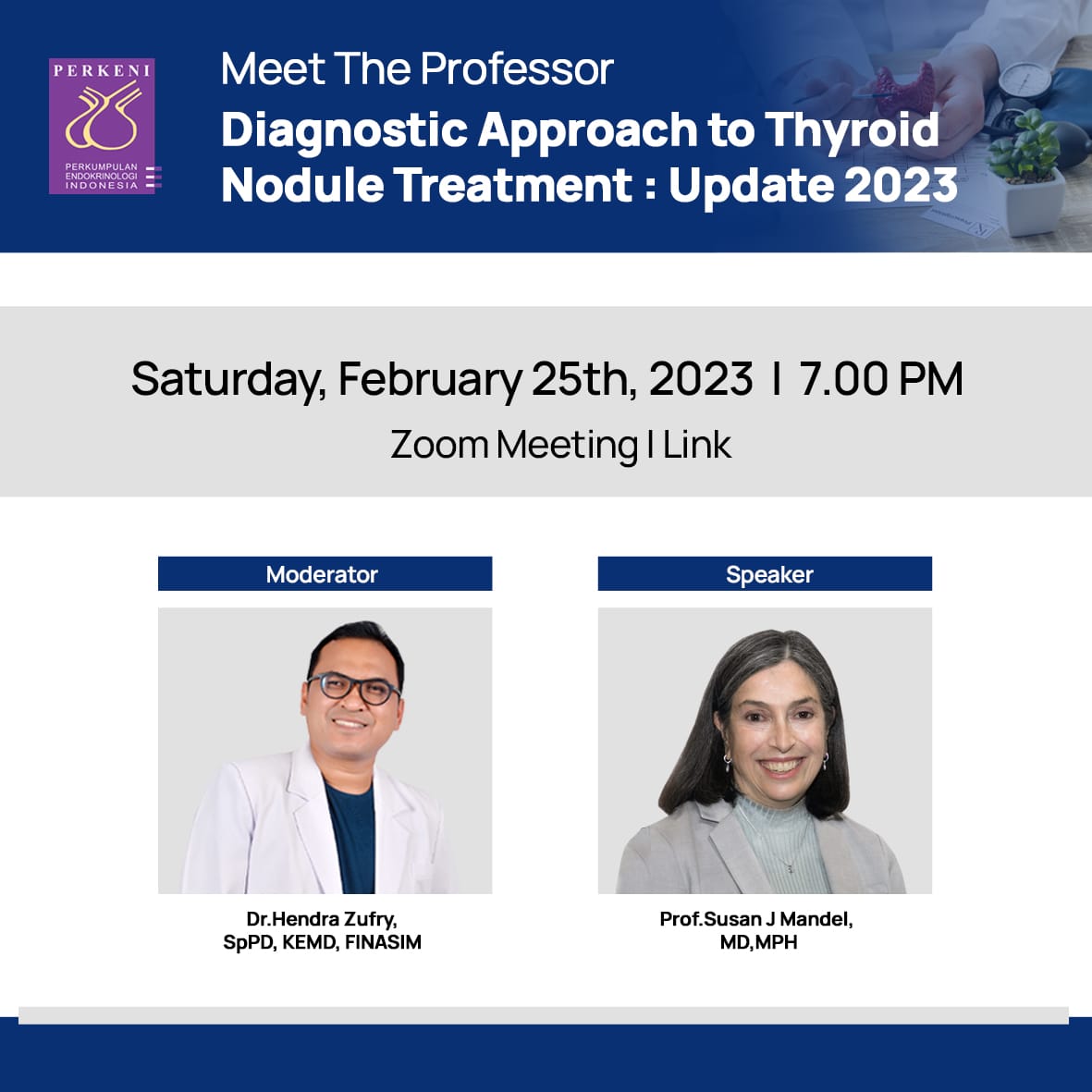 PERKENI
PERKUMPULAN ENDOKRINOLOGI INDONESIA

Meet The Professor
Diagnostic Approach to Thyroid Nodule Treatment : Update 2023

Saturday, February 25th, 2023 I 7.00 PM
Zoom Meeting I Link

Moderator

Dr.Hendra Zufry,
SpPD, KEMD, FINASIM

Speaker

Prof.Susan J Mandel,
MD,MPH